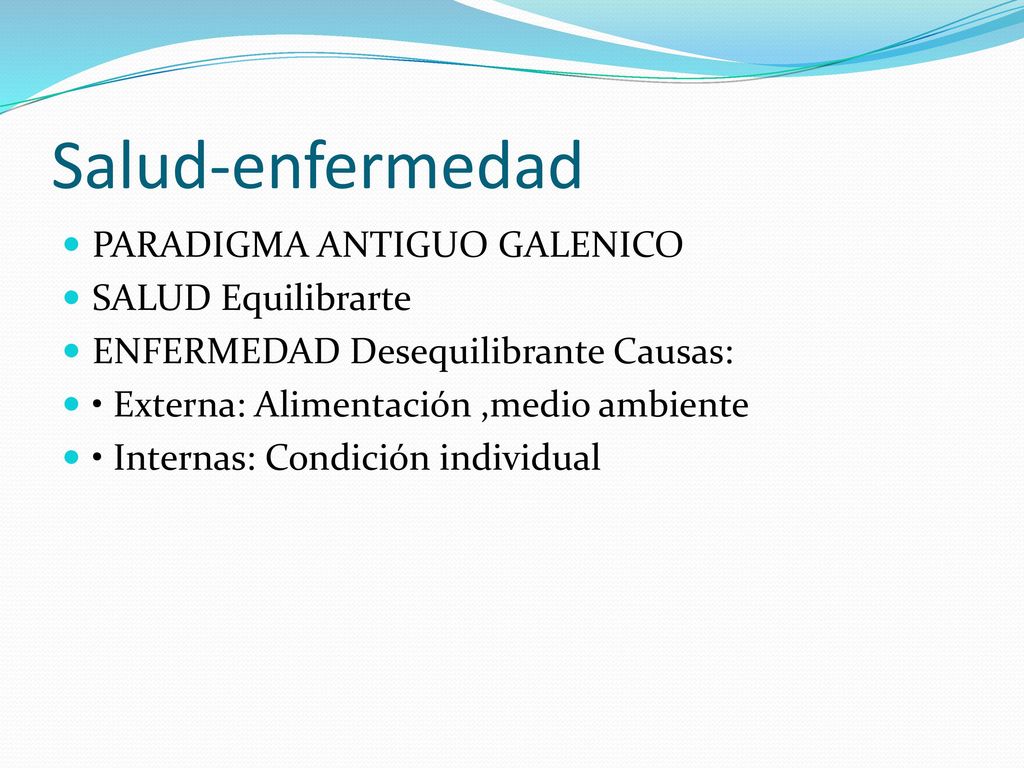 Salud-enfermedad

PARADIGMA ANTIGUO GALENICO
SALUD Equilibrarte
ENFERMEDAD Desequilibrante Causas:
• Externa: Alimentación ,medio ambiente
• Internas: Condición individual